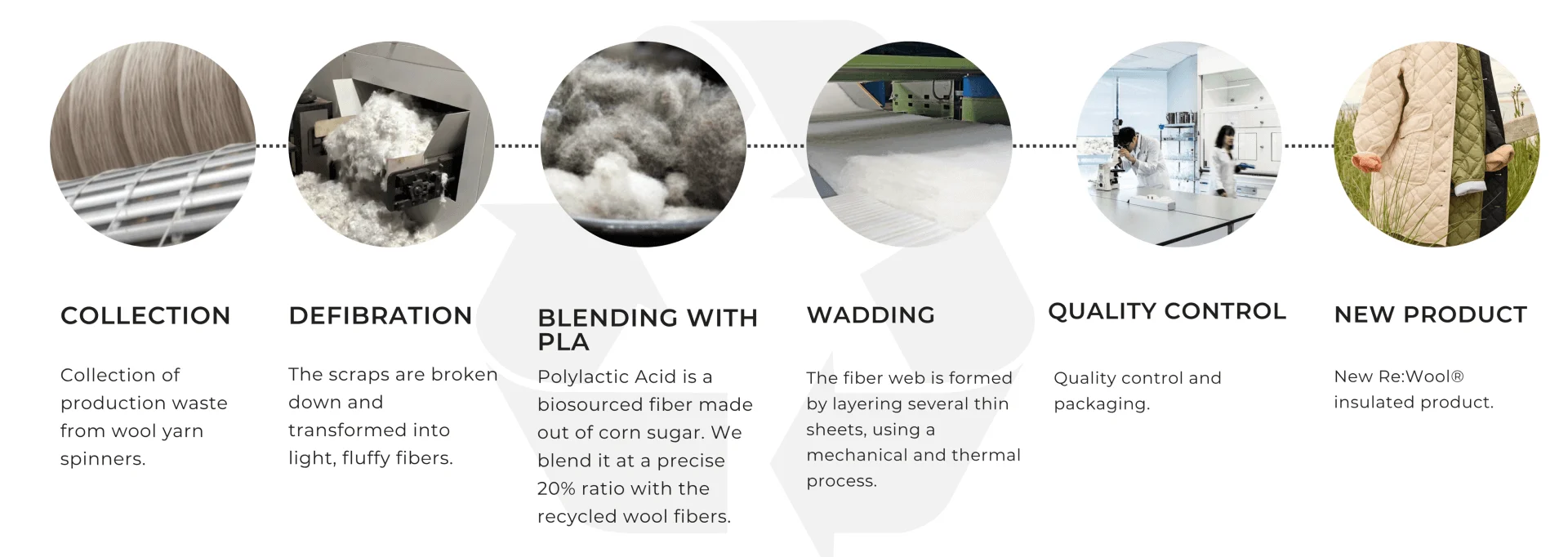 COLLECTION

Collection of production waste from wool yarn spinners.

DEFIBRATION

The scraps are broken down and transformed into light, fluffy fibers.

BLENDING WITH PLA

Polylactic Acid is a biosourced fiber made out of corn sugar. We blend it at a precise 20% ratio with the recycled wool fibers.

WADDING

The fiber web is formed by layering several thin sheets, using a mechanical and thermal process.

QUALITY CONTROL

Quality control and packaging.

NEW PRODUCT

New Re:Wool® insulated product.